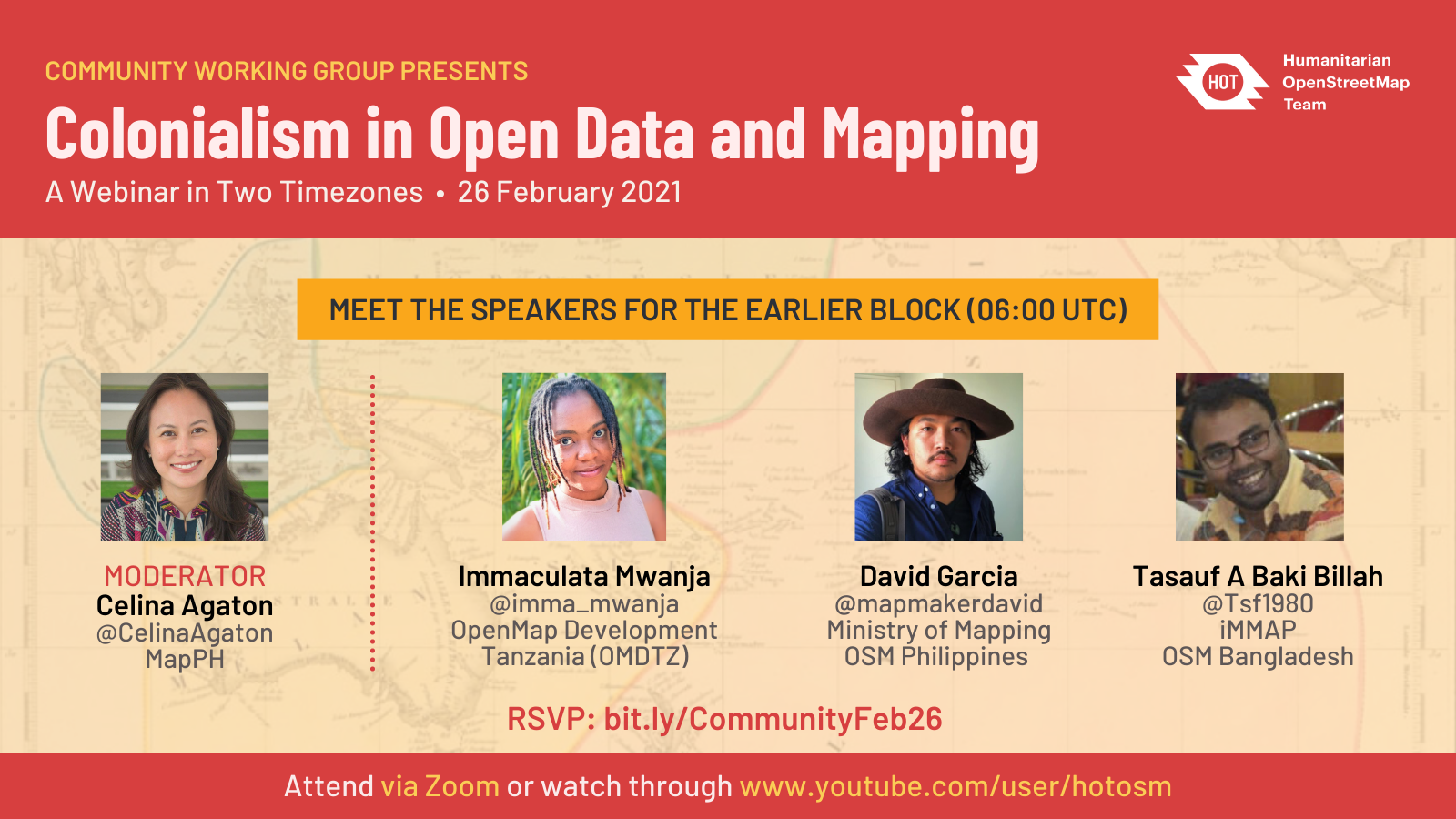 COMMUNITY WORKING GROUP PRESENTS

Colonialism in Open Data and Mapping

A Webinar in Two Timezones • 26 February 2021

HOT Humanitarian OpenStreetMap Team

MEET THE SPEAKERS FOR THE EARLIER BLOCK (06:00 UTC)

MODERATOR
Celina Agaton
@CelinaAgaton
MapPH

Immaculata Mwanja
@imma_mwanja
OpenMap Development Tanzania (OMDTZ)

David Garcia
@mapmakerdavid
Ministry of Mapping
OSM Philippines

Tasauf A Baki Billah
@Tsf1980
iMMAP
OSM Bangladesh

RSVP: bit.ly/CommunityFeb26

Attend via Zoom or watch through www.youtube.com/user/hotosm